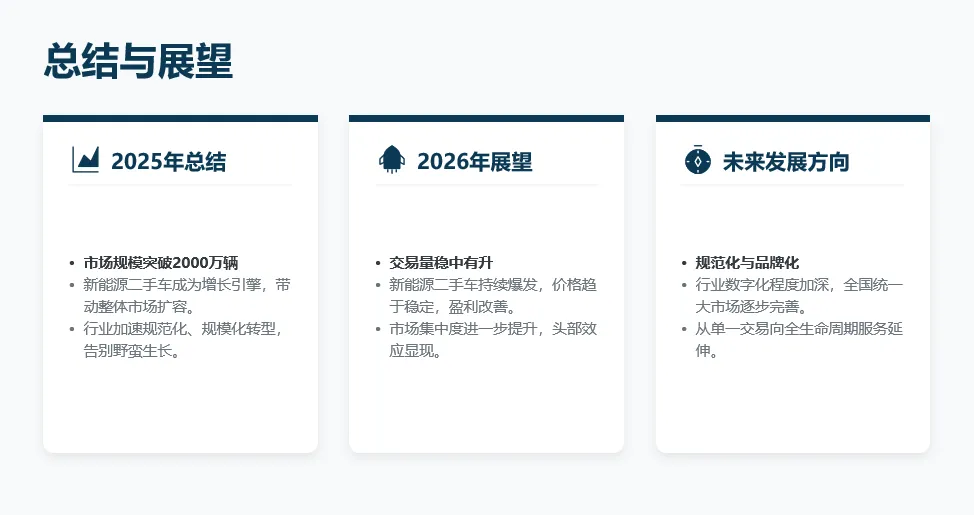 总结与展望

2025年总结

• 市场规模突破2000万辆
• 新能源二手车成为增长引擎，带动整体市场扩容。
• 行业加速规范化、规模化转型，告别野蛮生长。

2026年展望

• 交易量稳中有升
• 新能源二手车持续爆发，价格趋于稳定，盈利改善。
• 市场集中度进一步提升，头部效应显现。

未来发展方向

• 规范化与品牌化
• 行业数字化程度加深，全国统一大市场逐步完善。
• 从单一交易向全生命周期服务延伸。